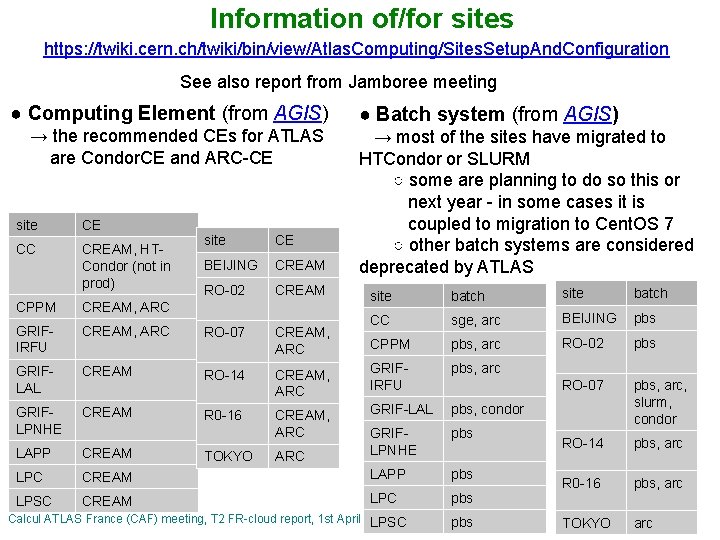 Information of/for sites

https://twiki.cern.ch/twiki/bin/view/AtlasComputing/SitesSetupAndConfiguration

See also report from Jamboree meeting

● Computing Element (from AGIS)
→ the recommended CEs for ATLAS are CondorCE and ARC-CE

| site | CE |
|---|---|
| CC | CREAM, HT-Condor (not in prod) |
| CPPM | CREAM, ARC |
| GRIF-IRFU | CREAM, ARC |
| GRIF-LAL | CREAM |
| GRIF-LPNHE | CREAM |
| LAPP | CREAM |
| LPC | CREAM |
| LPSC | CREAM |

| site | CE |
|---|---|
| BEIJING | CREAM |
| RO-02 | CREAM |
| RO-07 | CREAM, ARC |
| RO-14 | CREAM, ARC |
| R0-16 | CREAM, ARC |
| TOKYO | ARC |

● Batch system (from AGIS)
→ most of the sites have migrated to HTCondor or SLURM
○ some are planning to do so this or next year - in some cases it is coupled to migration to CentOS 7
○ other batch systems are considered deprecated by ATLAS

| site | batch |
|---|---|
| CC | sge, arc |
| CPPM | pbs, arc |
| GRIF-IRFU | pbs, arc |
| GRIF-LAL | pbs, condor |
| GRIF-LPNHE | pbs |
| LAPP | pbs |
| LPC | pbs |
| LPSC | pbs |

| site | batch |
|---|---|
| BEIJING | pbs |
| RO-02 | pbs |
| RO-07 | pbs, arc, slurm, condor |
| RO-14 | pbs, arc |
| R0-16 | pbs, arc |
| TOKYO | arc |

Calcul ATLAS France (CAF) meeting, T2 FR-cloud report, 1st April